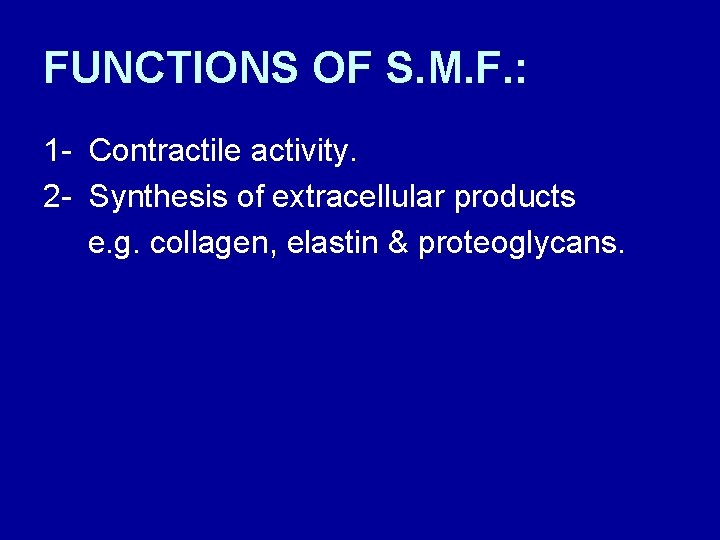 FUNCTIONS OF S.M.F.:

1- Contractile activity.

2- Synthesis of extracellular products e.g. collagen, elastin & proteoglycans.